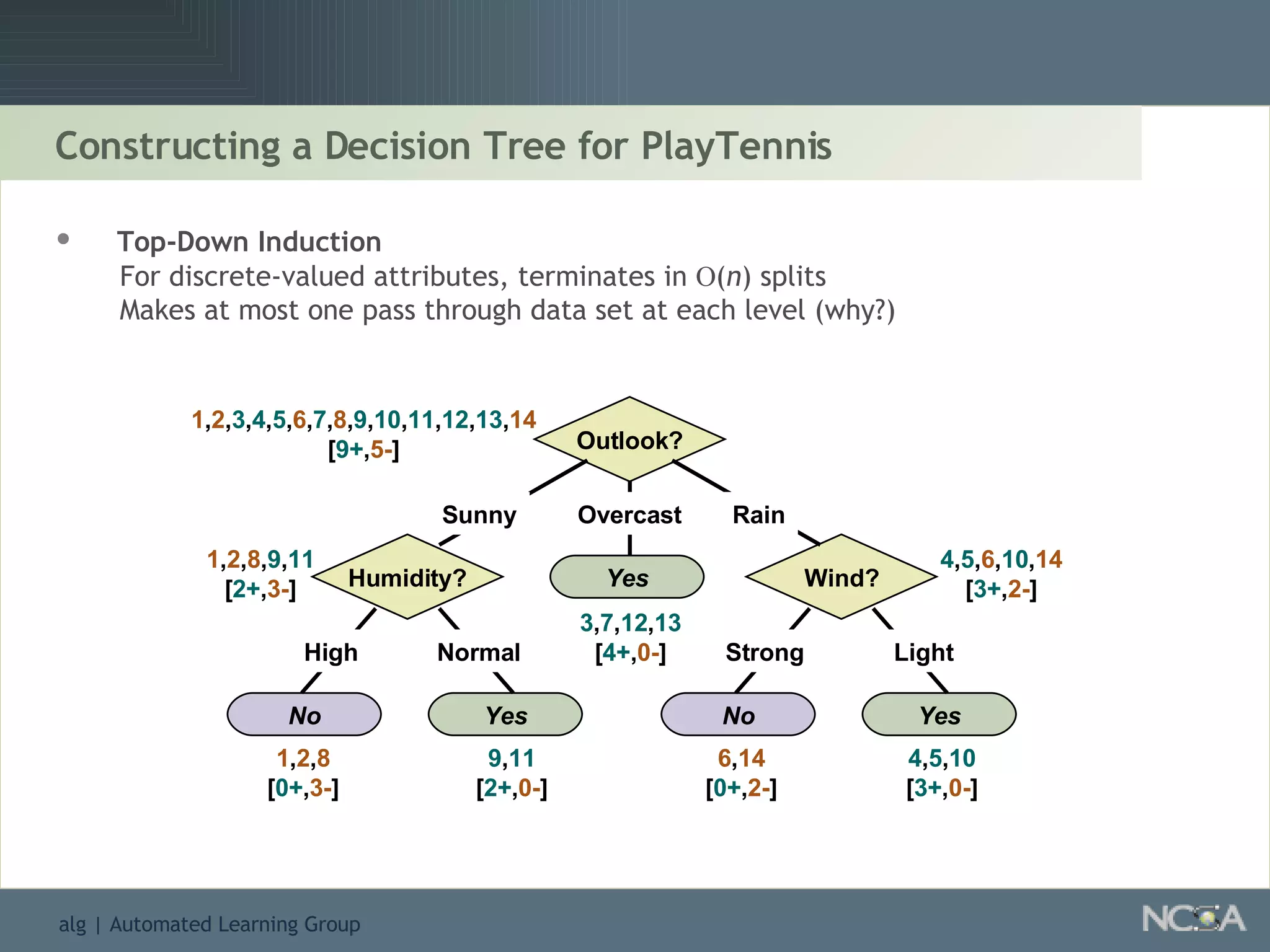 Constructing a Decision Tree for PlayTennis

• Top-Down Induction
For discrete-valued attributes, terminates in $O(n)$ splits
Makes at most one pass through data set at each level (why?)

1,2,3,4,5,6,7,8,9,10,11,12,13,14
[9+,5-]

Outlook?

Sunny Overcast Rain

1,2,8,9,11
[2+,3-]

Humidity?

Yes

3,7,12,13
[4+,0-]

Wind?

4,5,6,10,14
[3+,2-]

High Normal Strong Light

No
1,2,8
[0+,3-]

Yes
9,11
[2+,0-]

No
6,14
[0+,2-]

Yes
4,5,10
[3+,0-]

alg | Automated Learning Group

NCSA